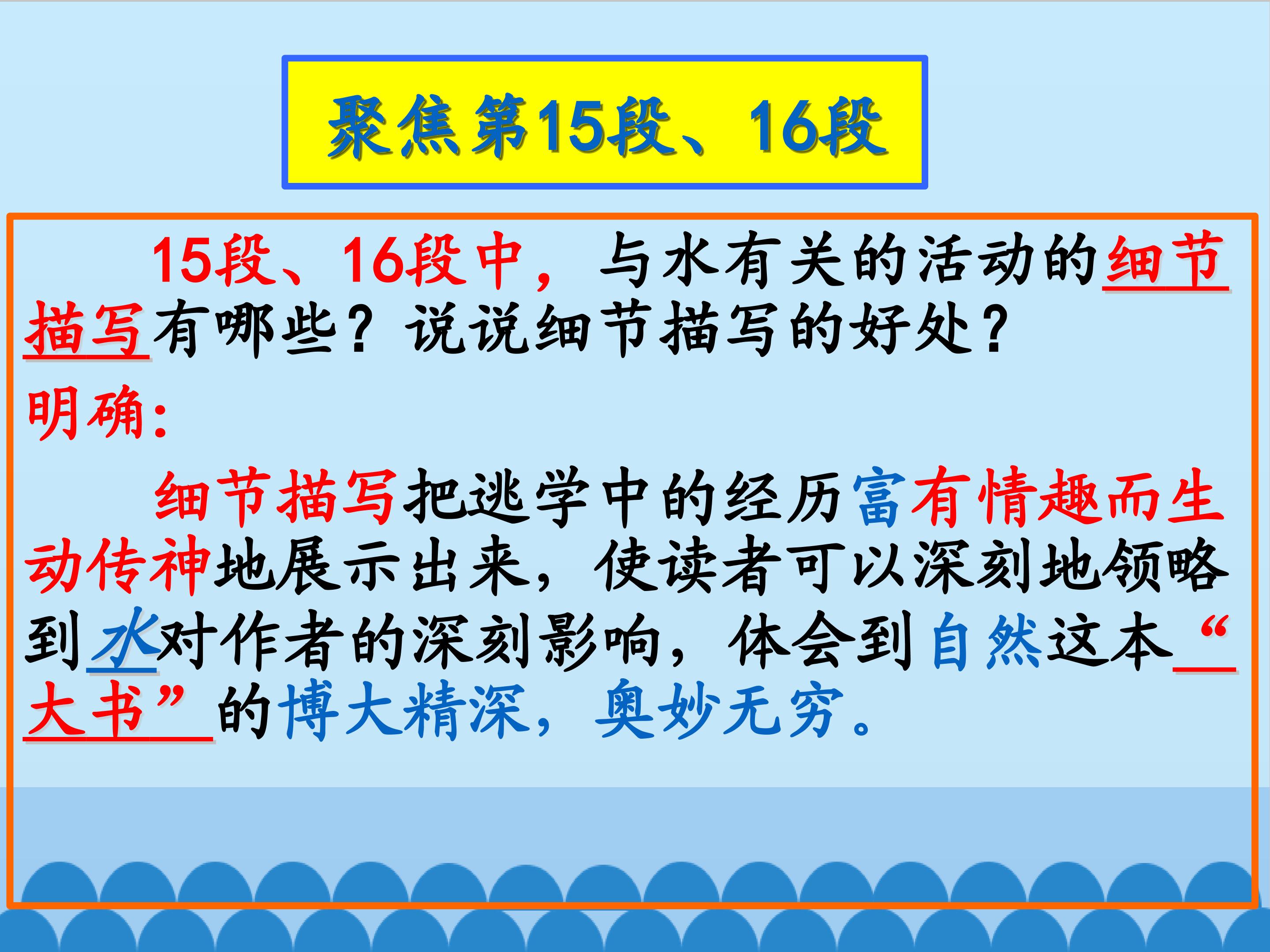 聚焦第15段、16段

15段、16段中，与水有关的活动的细节描写有哪些？说说细节描写的好处？

明确:

细节描写把逃学中的经历富有情趣而生动传神地展示出来，使读者可以深刻地领略到水对作者的深刻影响，体会到自然这本“大书”的博大精深，奥妙无穷。